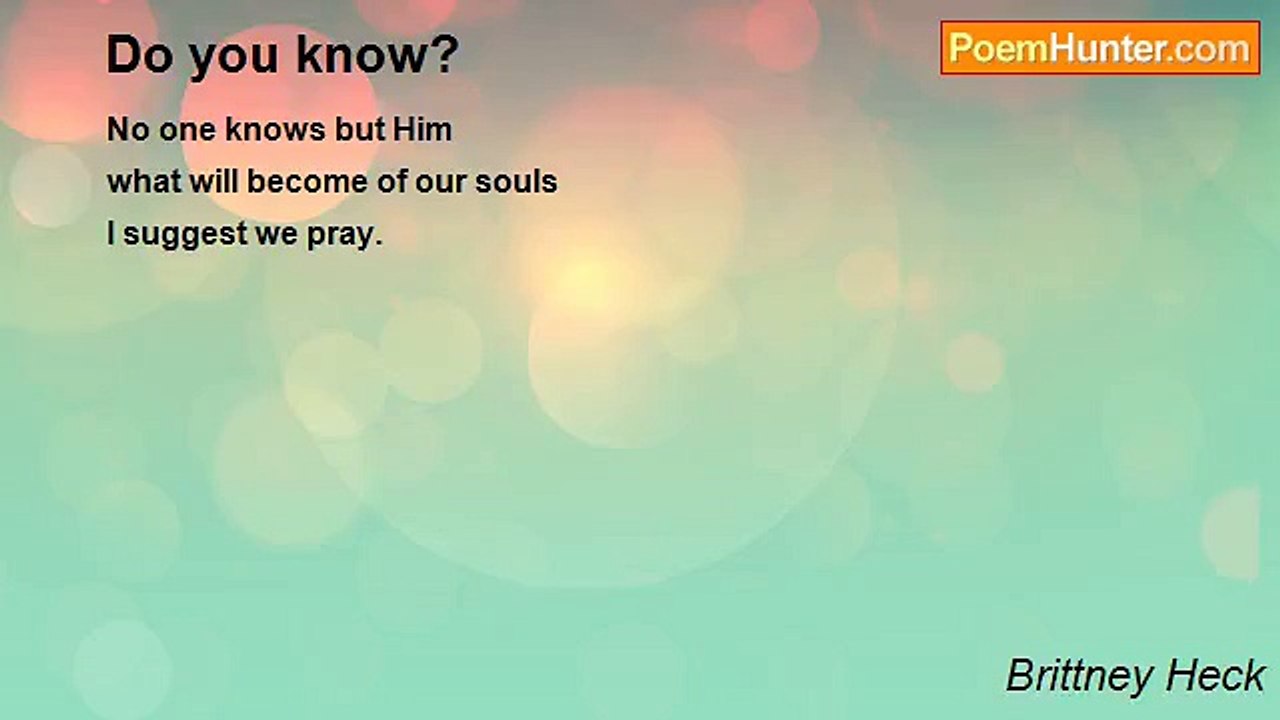 Do you know?

PoemHunter.com

No one knows but Him
what will become of our souls
I suggest we pray.

Brittney Heck